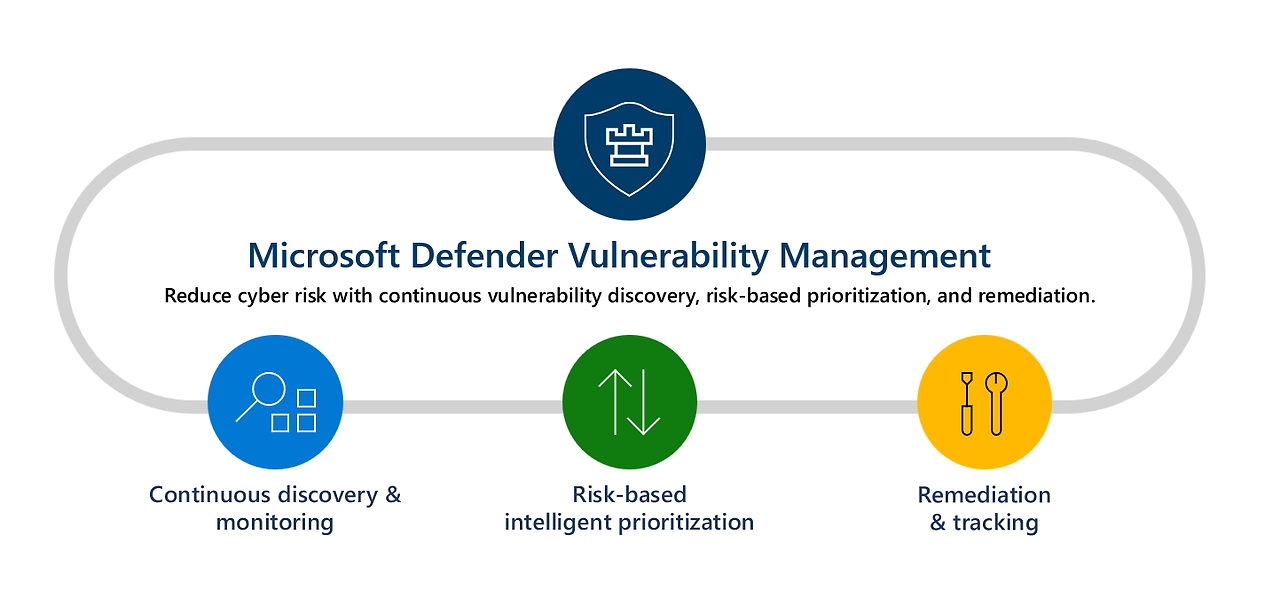 Microsoft Defender Vulnerability Management

Reduce cyber risk with continuous vulnerability discovery, risk-based prioritization, and remediation.

Continuous discovery & monitoring

Risk-based intelligent prioritization

Remediation & tracking